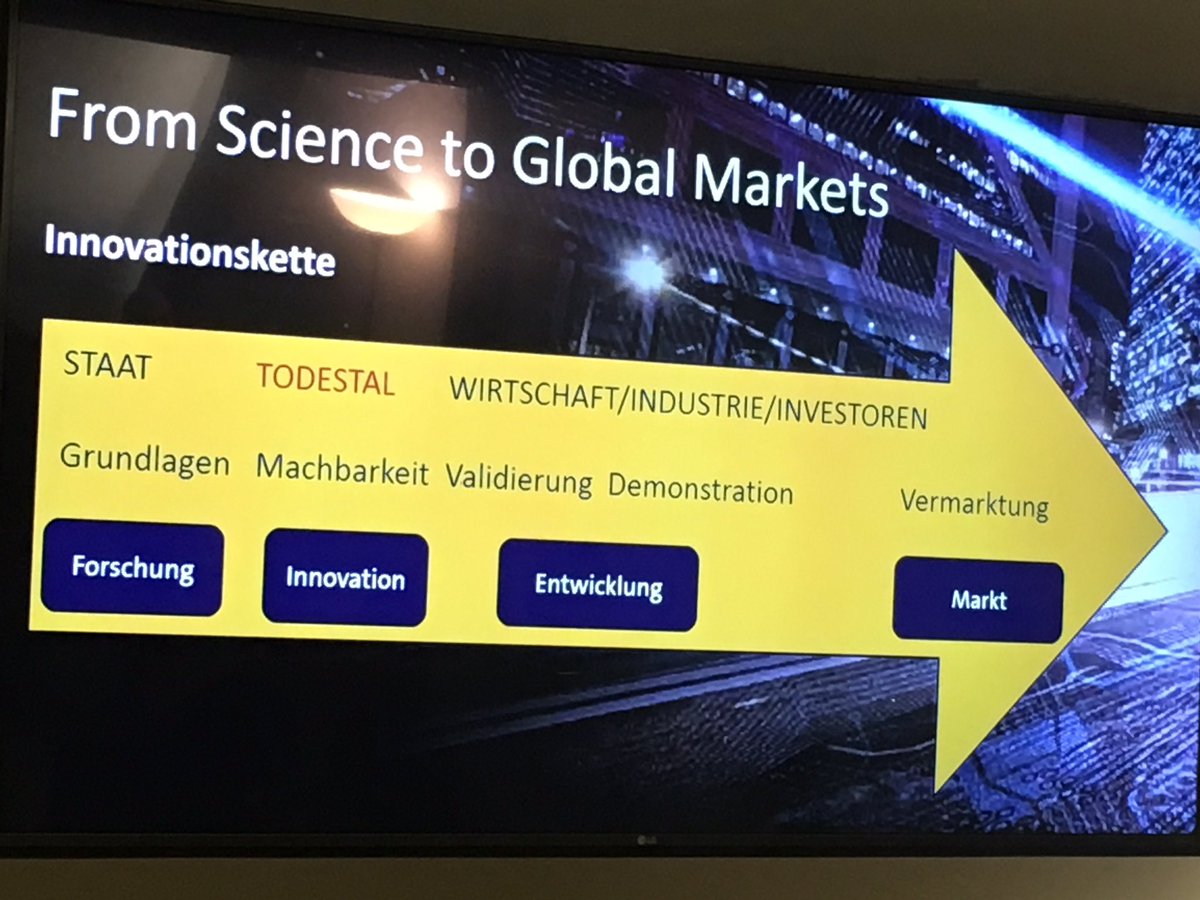 From Science to Global Markets

Innovationskette

STAAT TODESTAL WIRTSCHAFT/INDUSTRIE/INVESTOREN

Grundlagen Machbarkeit Validierung Demonstration Vermarktung

Forschung Innovation Entwicklung Markt

LG